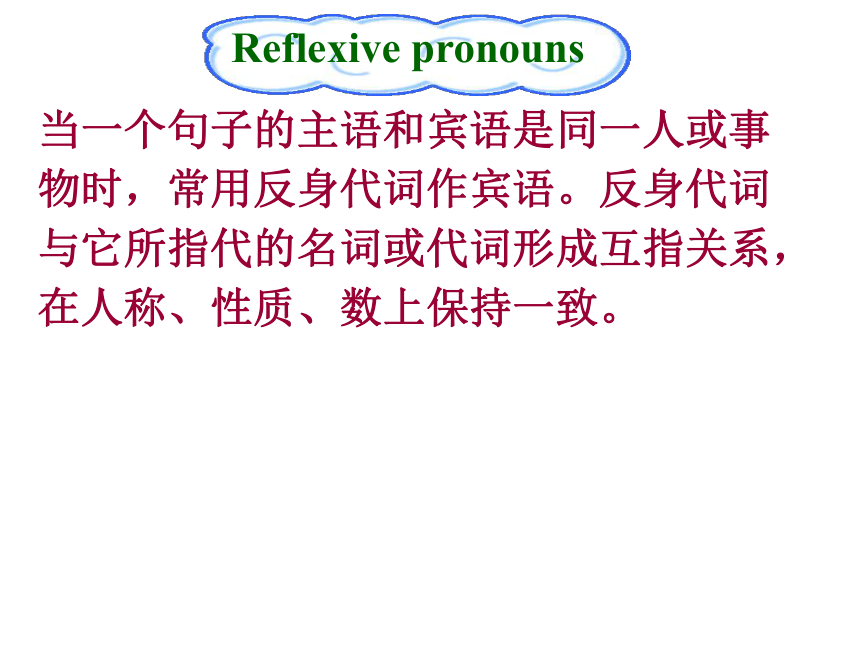 Reflexive pronouns

当一个句子的主语和宾语是同一人或事物时，常用反身代词作宾语。反身代词与它所指代的名词或代词形成互指关系，在人称、性质、数上保持一致。